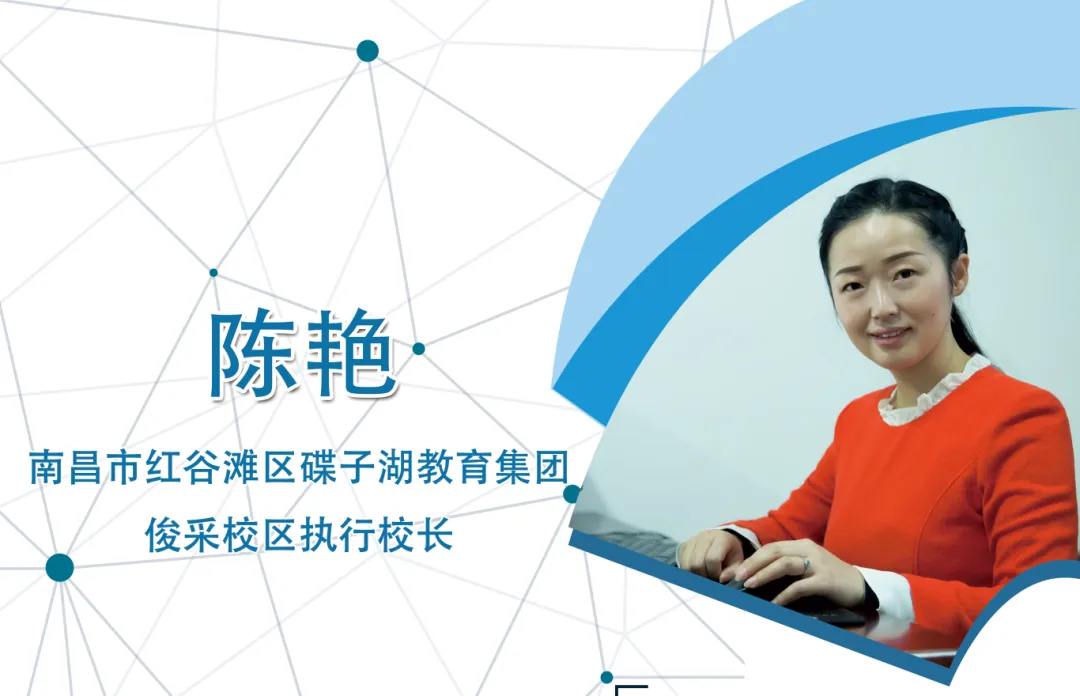 陈艳

南昌市红谷滩区碟子湖教育集团
俊采校区执行校长